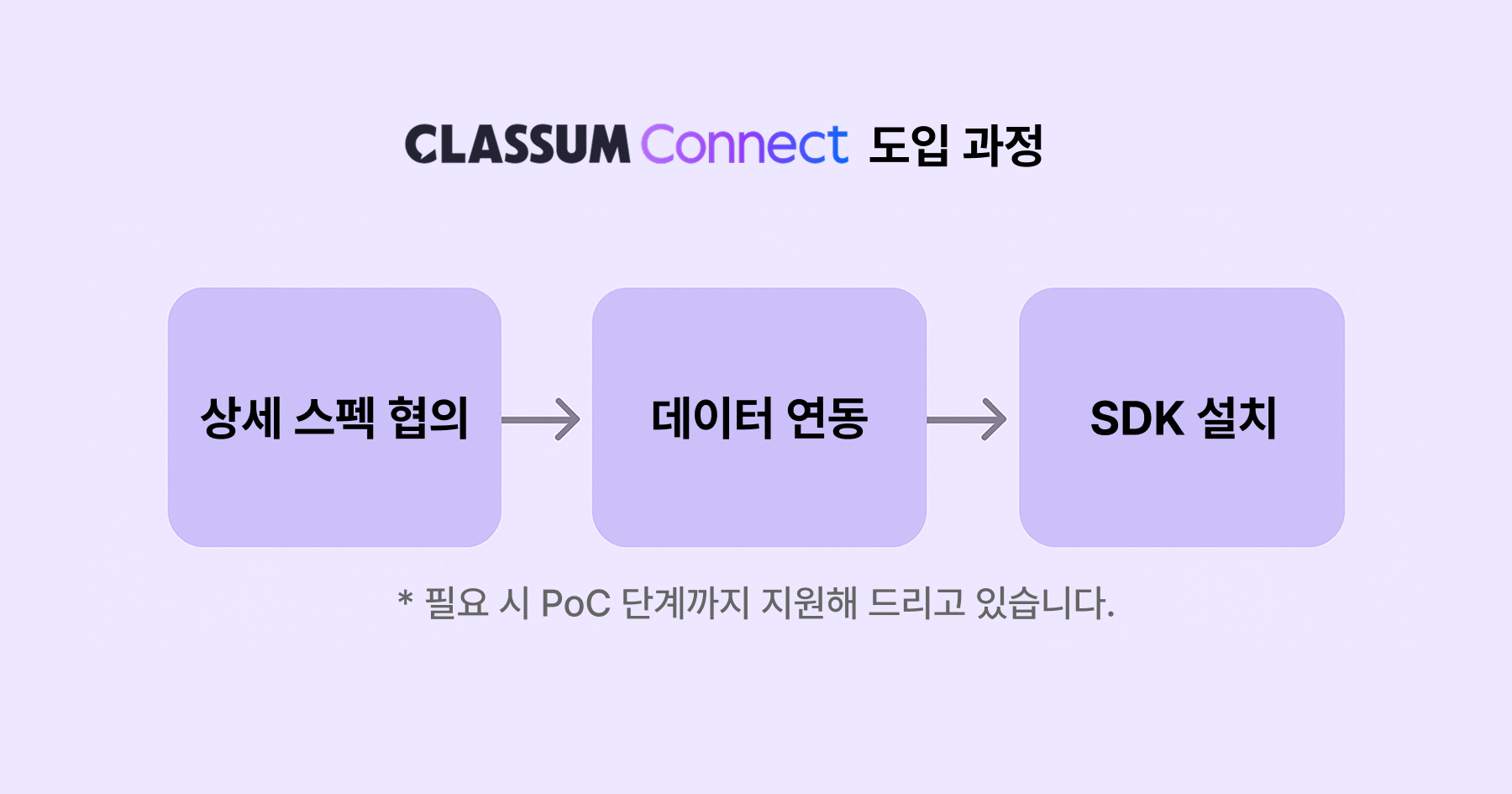 CLASSUM Connect 도입 과정

상세 스펙 협의

데이터 연동

SDK 설치

* 필요 시 PoC 단계까지 지원해 드리고 있습니다.